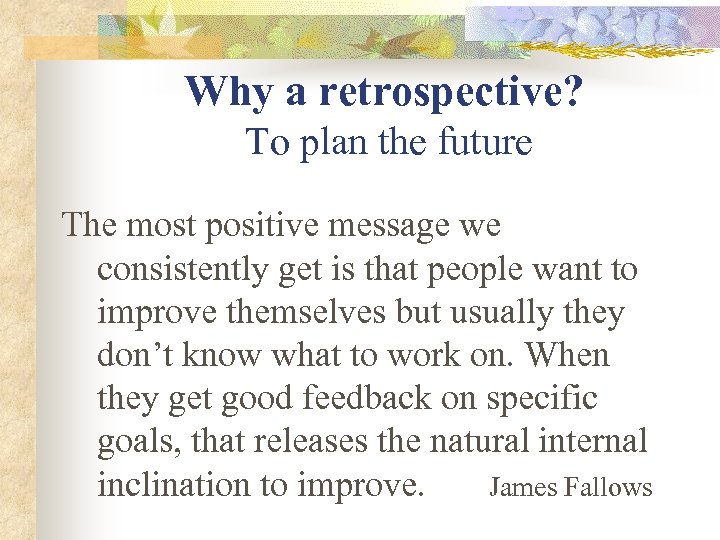 Why a retrospective?
To plan the future

The most positive message we consistently get is that people want to improve themselves but usually they don’t know what to work on. When they get good feedback on specific goals, that releases the natural internal inclination to improve. James Fallows